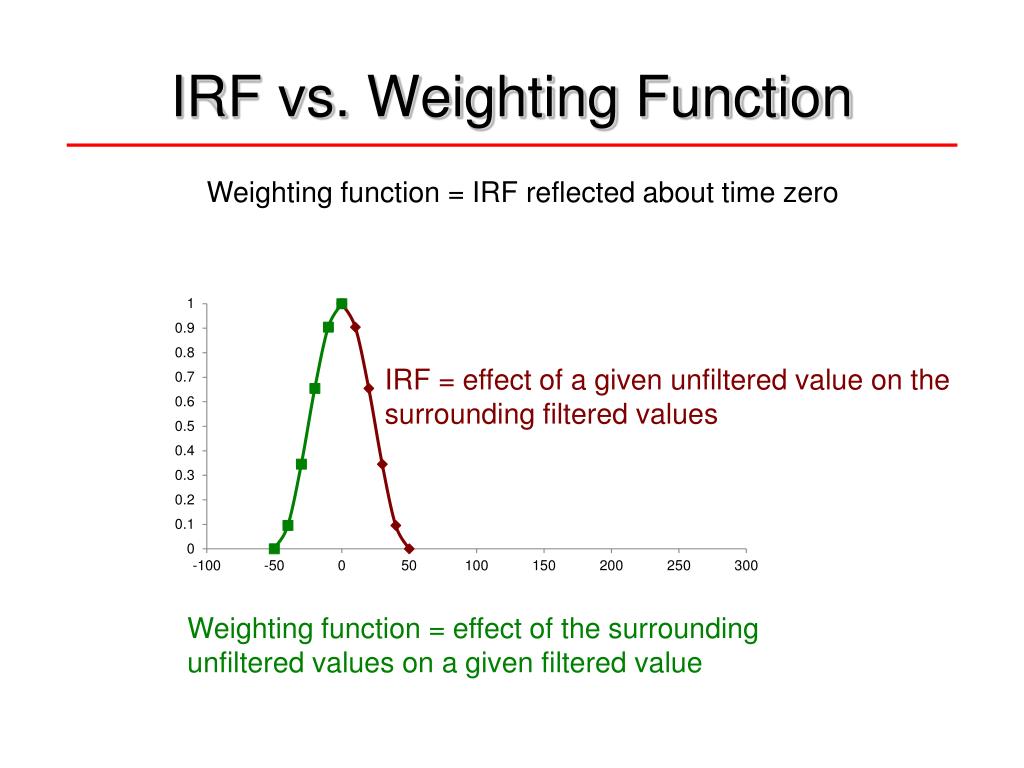 IRF vs. Weighting Function

Weighting function = IRF reflected about time zero

1
0.9
0.8
0.7
0.6
0.5
0.4
0.3
0.2
0.1
0
-100 -50 0 50 100 150 200 250 300

IRF = effect of a given unfiltered value on the surrounding filtered values

Weighting function = effect of the surrounding unfiltered values on a given filtered value